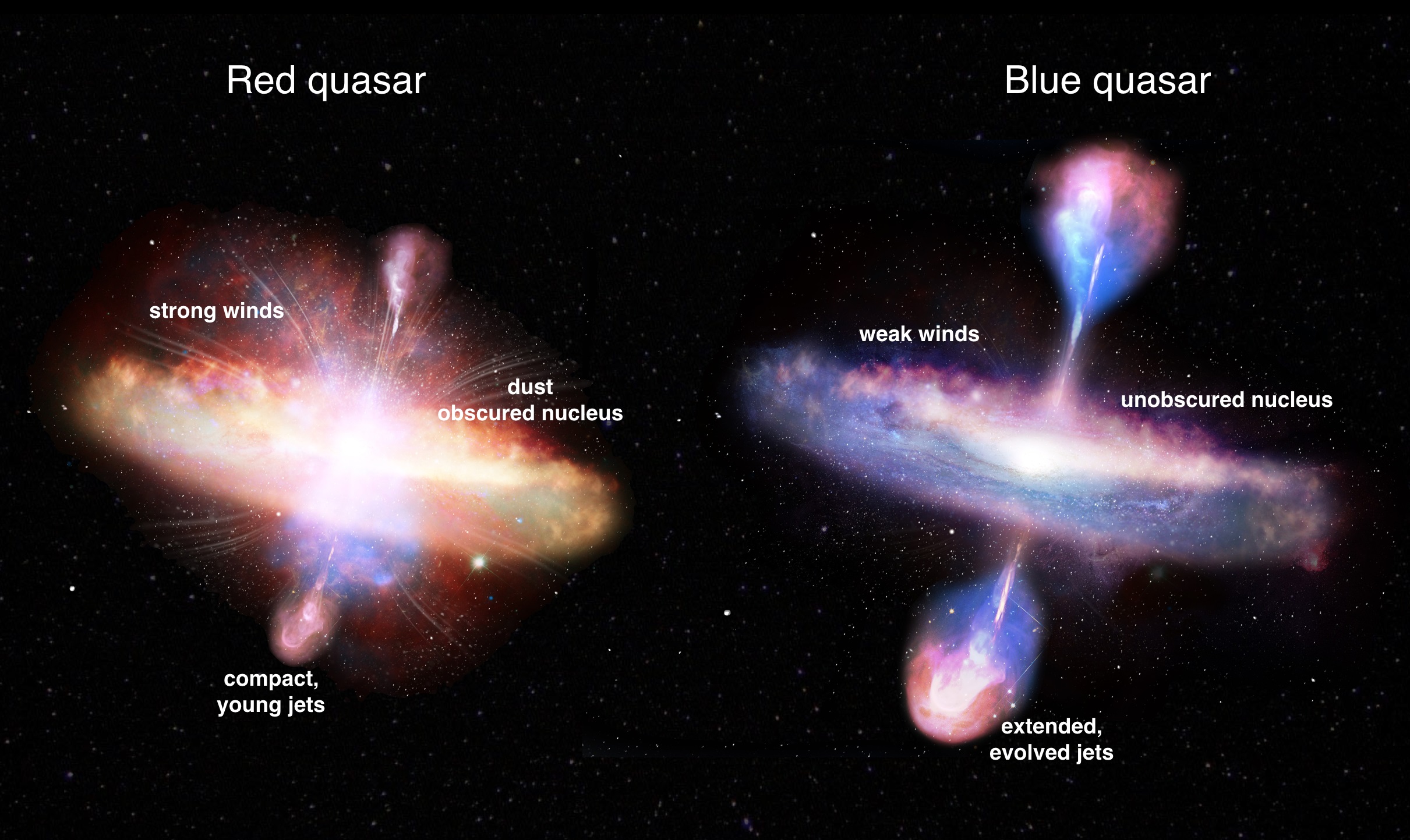 Red quasar

strong winds

dust obscured nucleus

compact, young jets

Blue quasar

weak winds

unobscured nucleus

extended, evolved jets